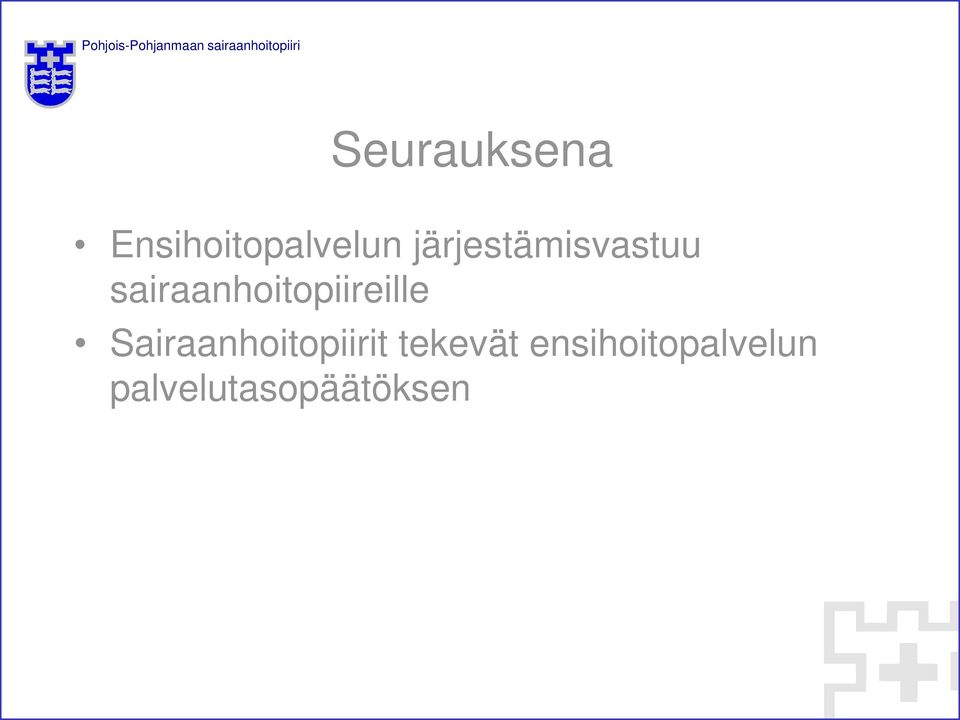 Pohjois-Pohjanmaan sairaanhoitopiiri

Seurauksena

• Ensihoitopalvelun järjestämisvastuu sairaanhoitopiireille
• Sairaanhoitopiirit tekevät ensihoitopalvelun palvelutasopäätöksen